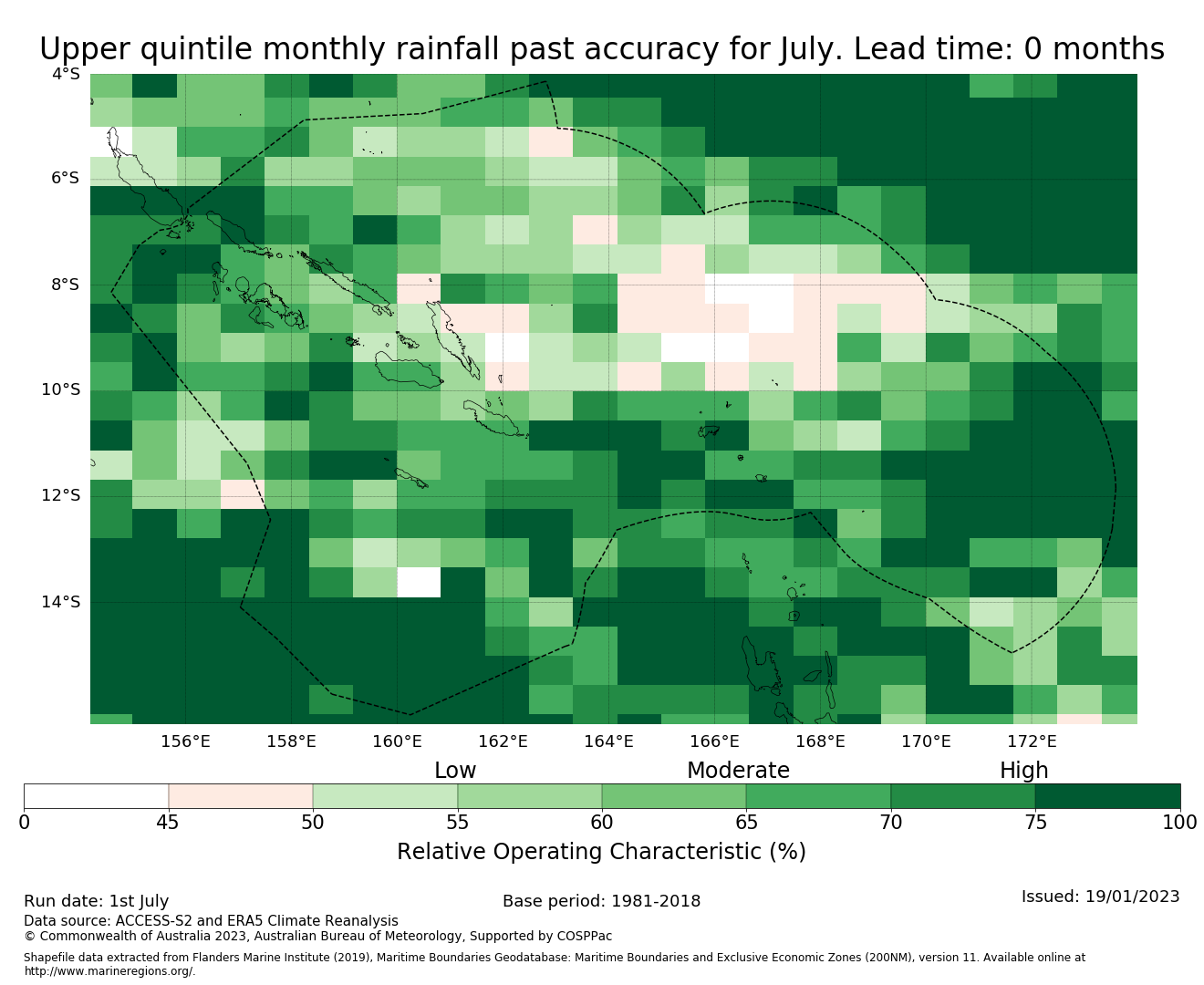 Upper quintile monthly rainfall past accuracy for July. Lead time: 0 months

4°S
6°S
8°S
10°S
12°S
14°S

156°E 158°E 160°E 162°E 164°E 166°E 168°E 170°E 172°E

Low
Moderate
High

0 45 50 55 60 65 70 75 100

Relative Operating Characteristic (%)

Run date: 1st July
Base period: 1981-2018
Issued: 19/01/2023
Data source: ACCESS-S2 and ERA5 Climate Reanalysis
© Commonwealth of Australia 2023, Australian Bureau of Meteorology, Supported by COSPPac

Shapefile data extracted from Flanders Marine Institute (2019), Maritime Boundaries Geodatabase: Maritime Boundaries and Exclusive Economic Zones (200NM), version 11. Available online at http://www.marineregions.org/.